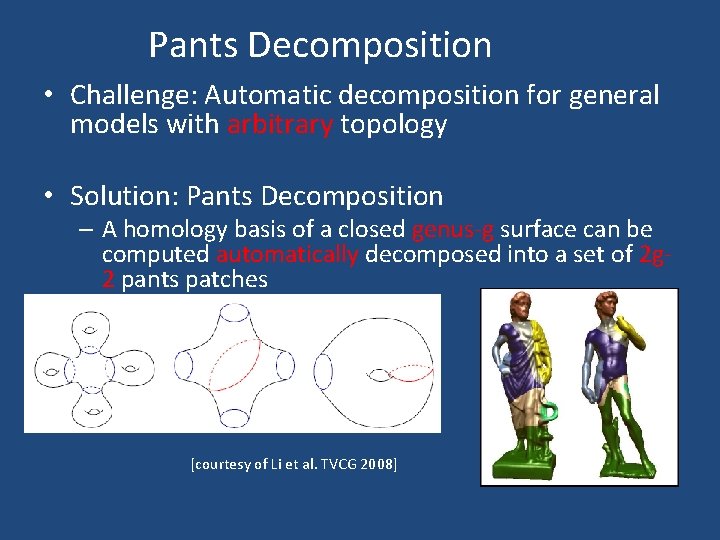 Pants Decomposition

• Challenge: Automatic decomposition for general models with arbitrary topology

• Solution: Pants Decomposition

– A homology basis of a closed genus-g surface can be computed automatically decomposed into a set of 2g-2 pants patches

[courtesy of Li et al. TVCG 2008]